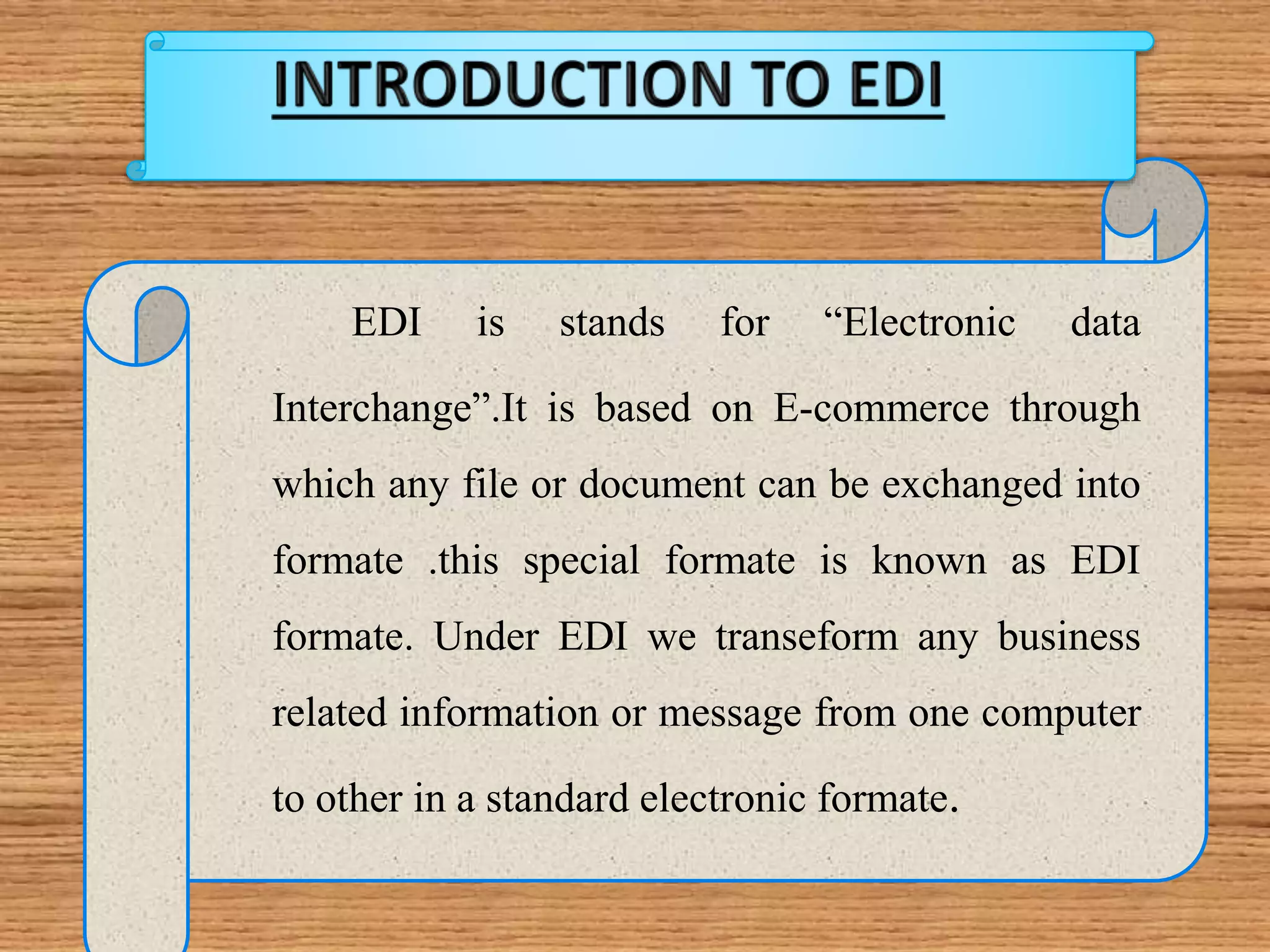 INTRODUCTION TO EDI

EDI is stands for “Electronic data Interchange”.It is based on E-commerce through which any file or document can be exchanged into formate .this special formate is known as EDI formate. Under EDI we transeform any business related information or message from one computer to other in a standard electronic formate.